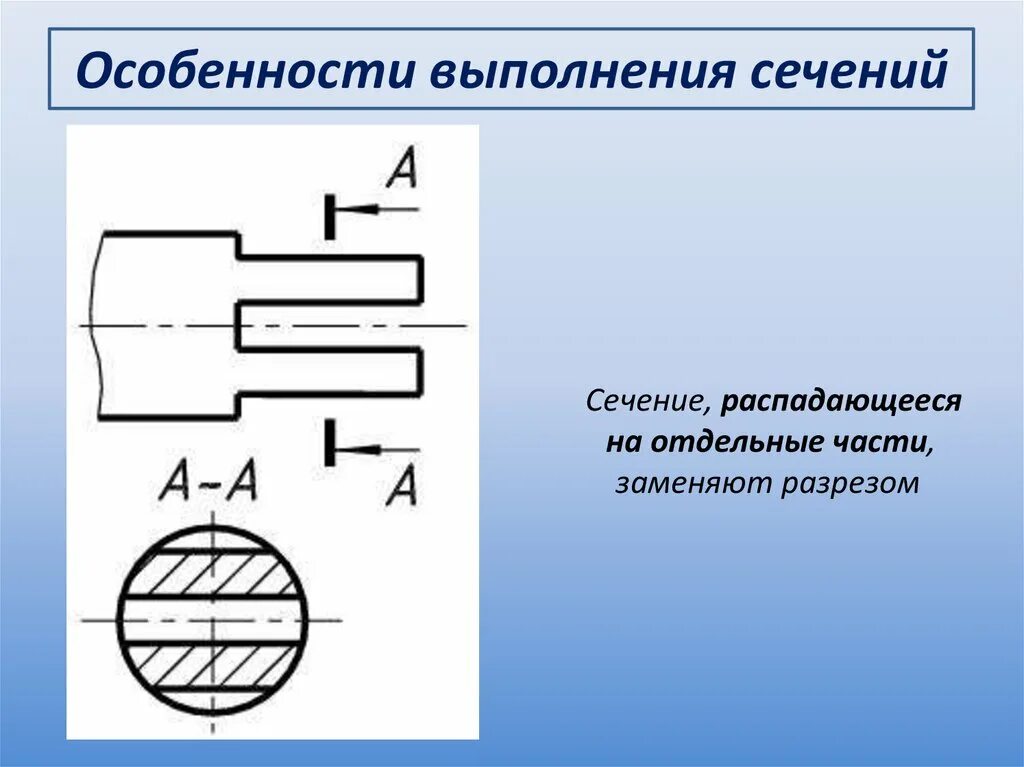 Особенности выполнения сечений

A

A

A-A

Сечение, распадающееся на отдельные части, заменяют разрезом